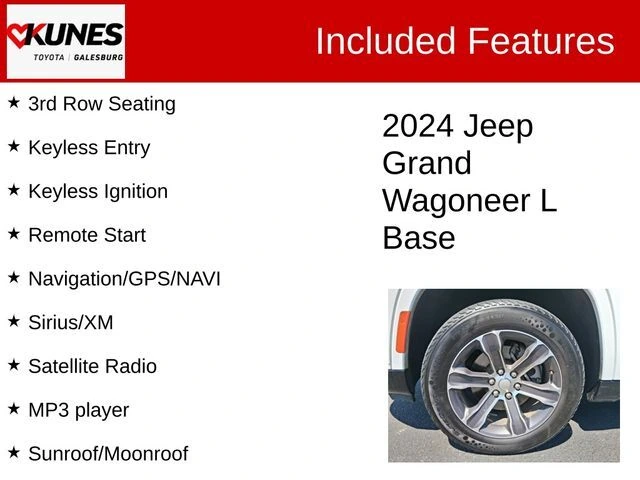 KUNES
TOYOTA | GALESBURG

Included Features

★ 3rd Row Seating
★ Keyless Entry
★ Keyless Ignition
★ Remote Start
★ Navigation/GPS/NAVI
★ Sirius/XM
★ Satellite Radio
★ MP3 player
★ Sunroof/Moonroof

2024 Jeep Grand Wagoneer L Base